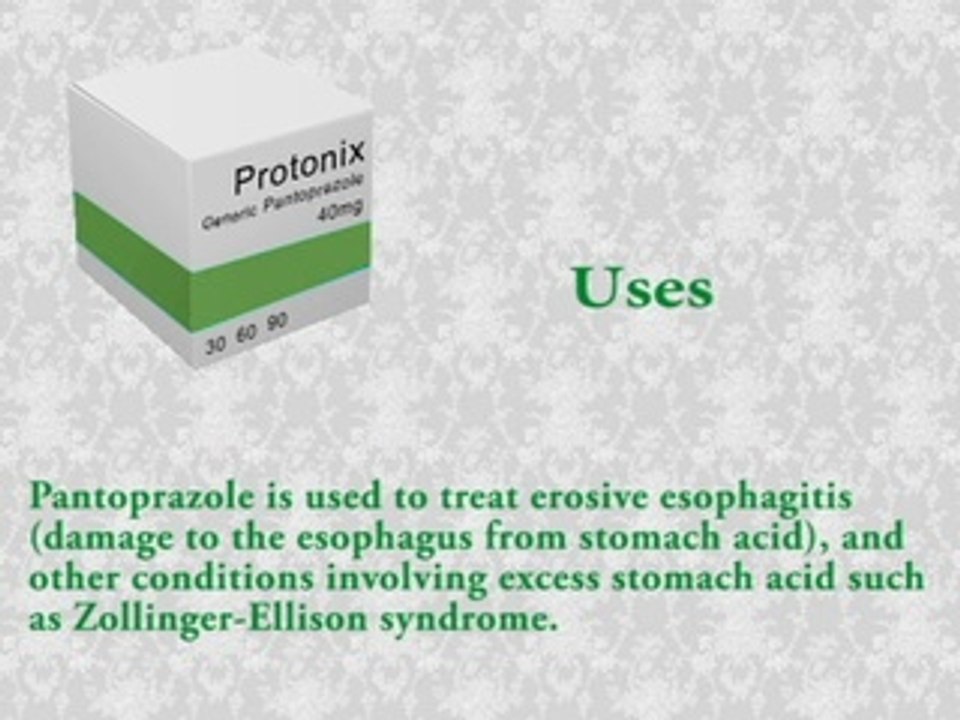 Protonix
Generic Pantoprazole
40mg
30 60 90

Uses

Pantoprazole is used to treat erosive esophagitis (damage to the esophagus from stomach acid), and other conditions involving excess stomach acid such as Zollinger-Ellison syndrome.